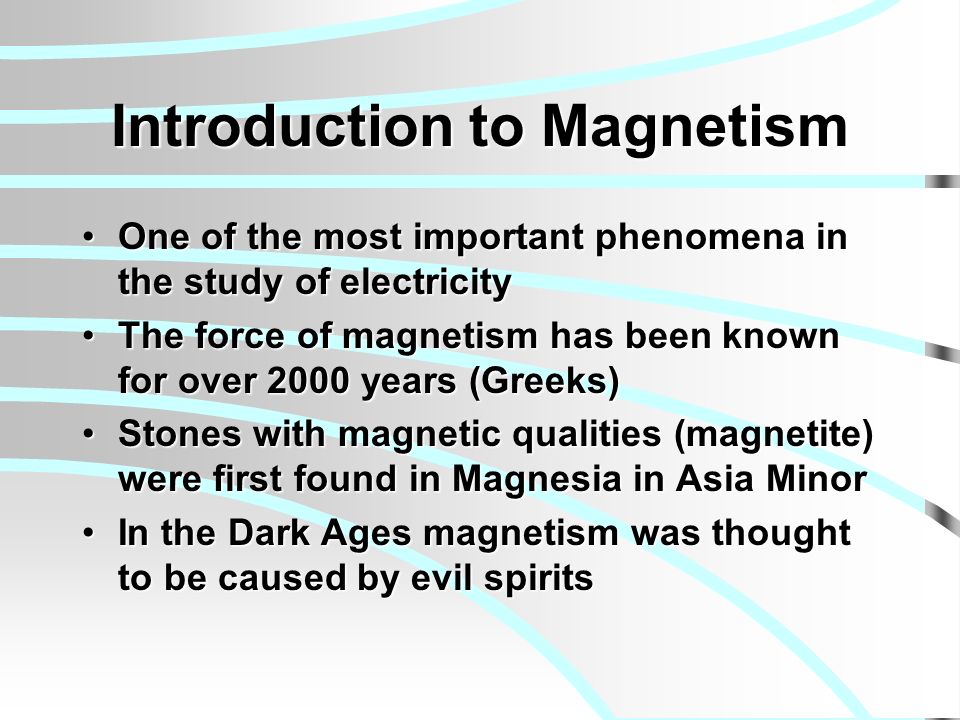 Introduction to Magnetism

• One of the most important phenomena in the study of electricity
• The force of magnetism has been known for over 2000 years (Greeks)
• Stones with magnetic qualities (magnetite) were first found in Magnesia in Asia Minor
• In the Dark Ages magnetism was thought to be caused by evil spirits